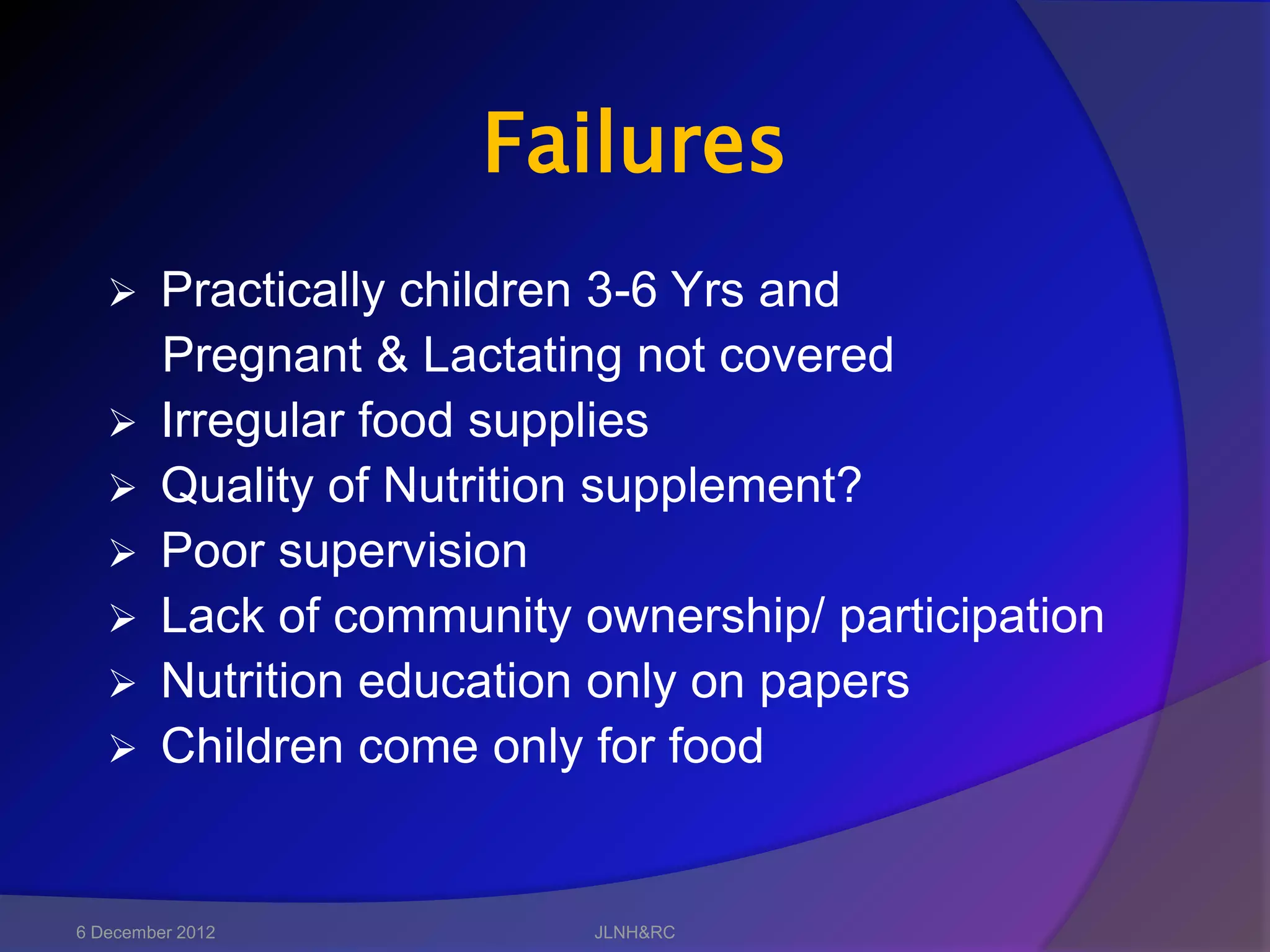 Failures

➢ Practically children 3-6 Yrs and Pregnant & Lactating not covered
➢ Irregular food supplies
➢ Quality of Nutrition supplement?
➢ Poor supervision
➢ Lack of community ownership/ participation
➢ Nutrition education only on papers
➢ Children come only for food

6 December 2012
JLNH&RC